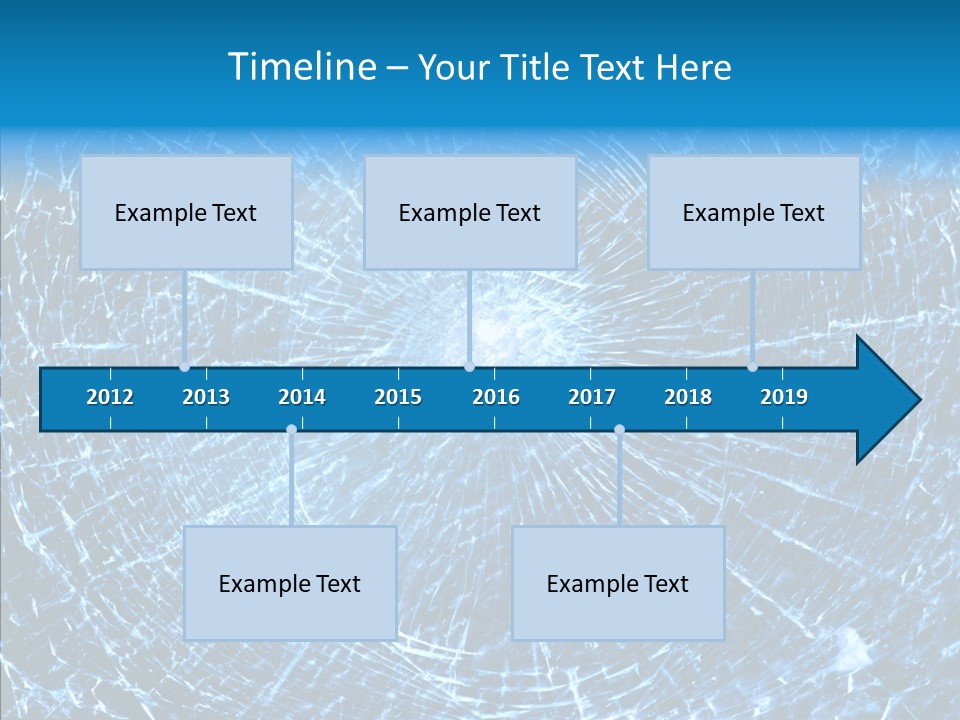 Timeline – Your Title Text Here

Example Text

Example Text

Example Text

2012 2013 2014 2015 2016 2017 2018 2019

Example Text

Example Text